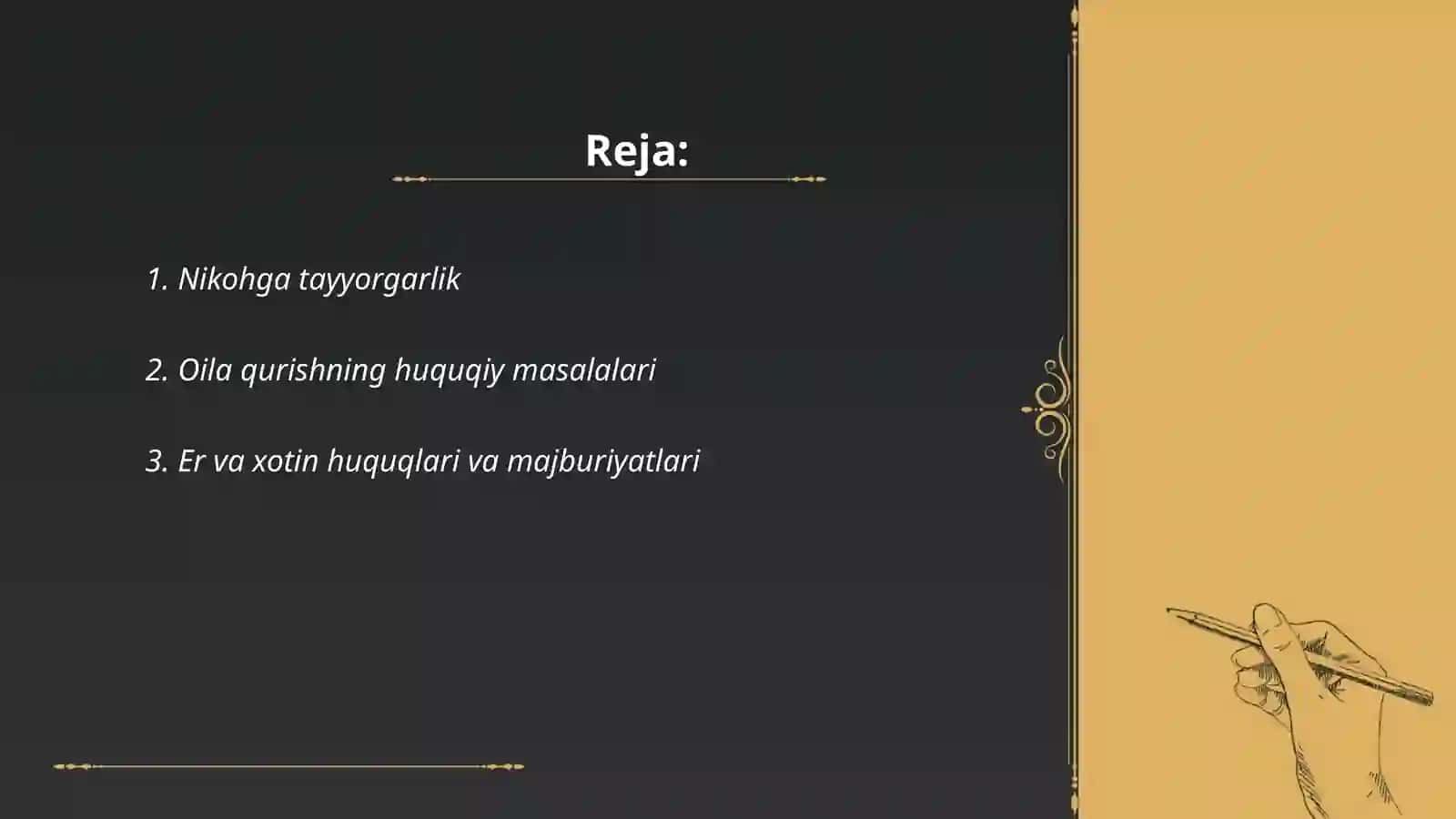 Reja:

1. Nikohga tayyorgarlik

2. Oila qurishning huquqiy masalalari

3. Er va xotin huquqlari va majburiyatlari